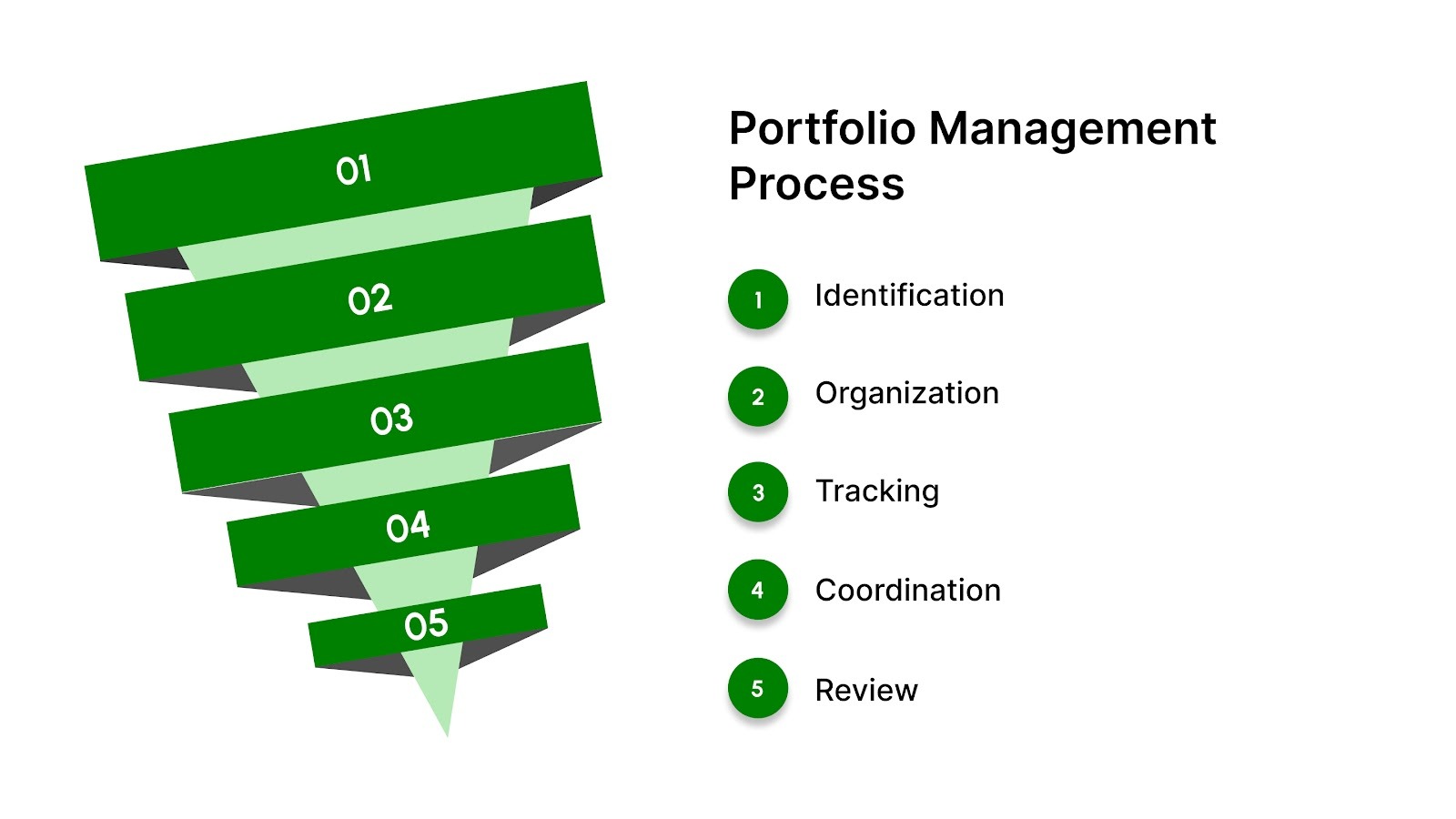 01
02
03
04
05

Portfolio Management Process

1 Identification

2 Organization

3 Tracking

4 Coordination

5 Review